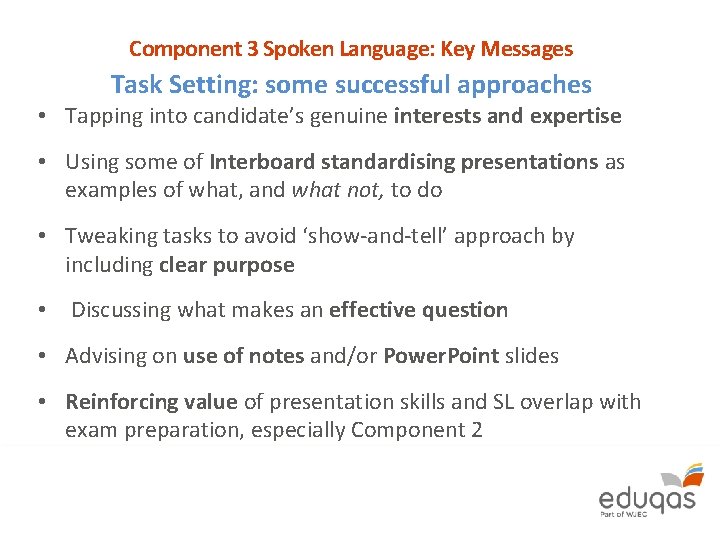 Component 3 Spoken Language: Key Messages

Task Setting: some successful approaches

• Tapping into candidate's genuine interests and expertise

• Using some of Interboard standardising presentations as examples of what, and what not, to do

• Tweaking tasks to avoid 'show-and-tell' approach by including clear purpose

• Discussing what makes an effective question

• Advising on use of notes and/or PowerPoint slides

• Reinforcing value of presentation skills and SL overlap with exam preparation, especially Component 2

eduqas
Part of WJEC